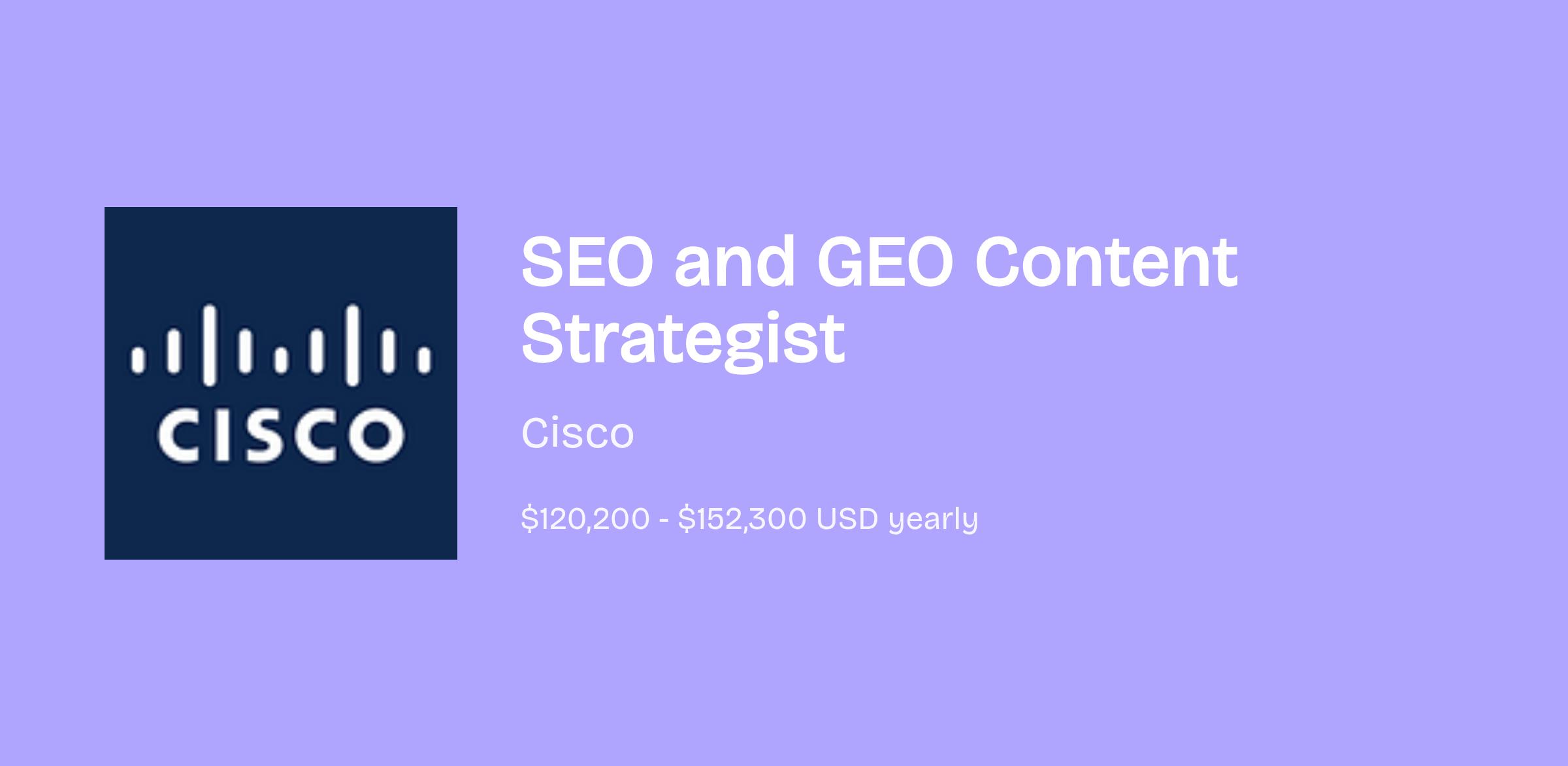 CISCO

SEO and GEO Content Strategist

Cisco

\$120,200 - \$152,300 USD yearly